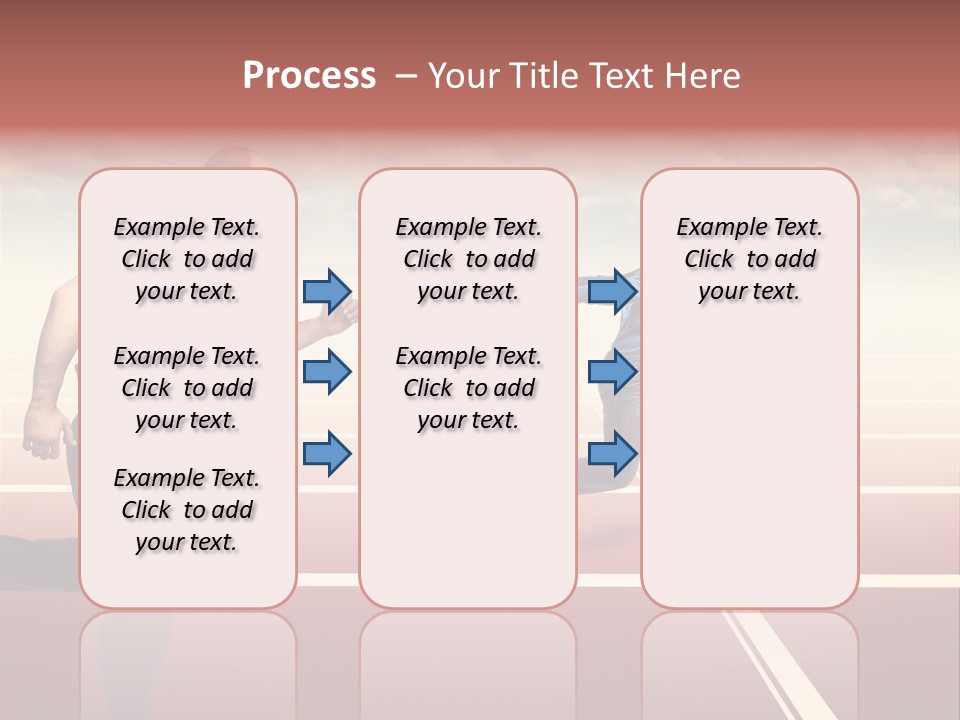 Process – Your Title Text Here

Example Text. Click to add your text.

Example Text. Click to add your text.

Example Text. Click to add your text.

Example Text. Click to add your text.

Example Text. Click to add your text.

Example Text. Click to add your text.